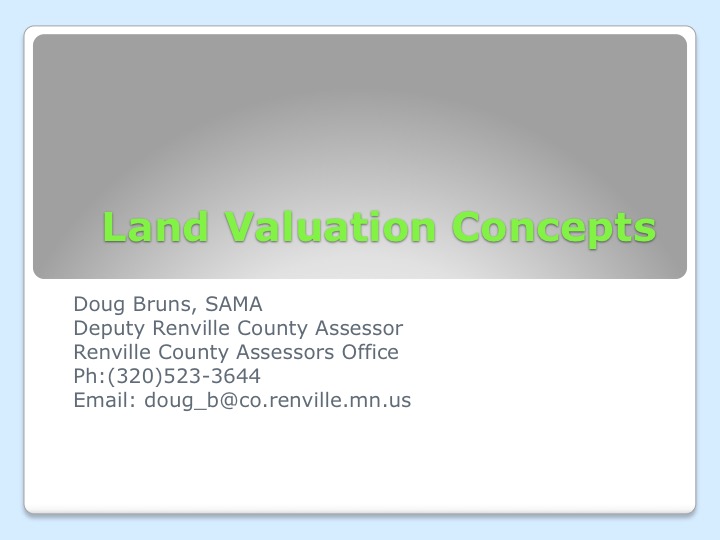 Land Valuation Concepts

Doug Bruns, SAMA
Deputy Renville County Assessor
Renville County Assessors Office
Ph:(320)523-3644
Email: doug_b@co.renville.mn.us